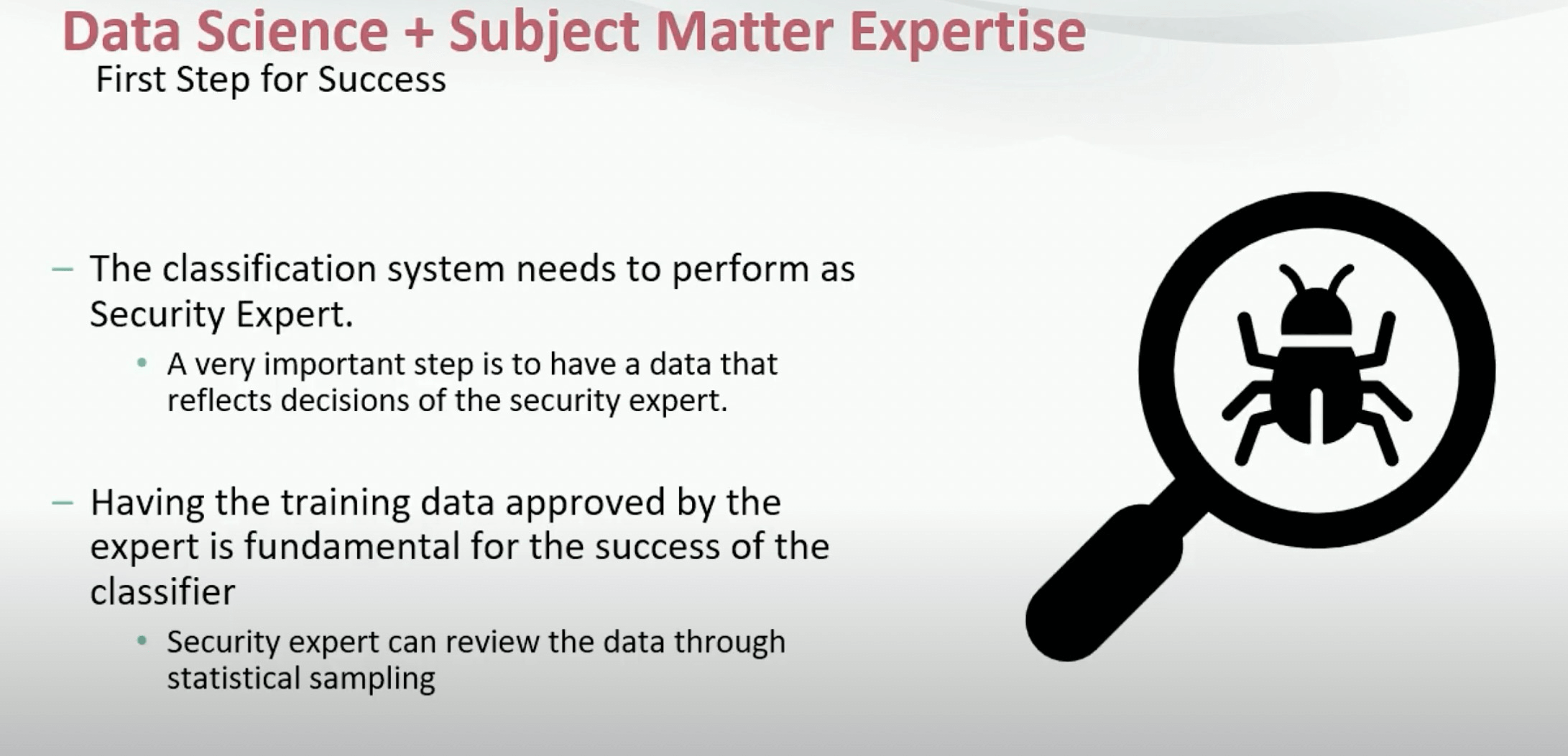 Data Science + Subject Matter Expertise
First Step for Success

– The classification system needs to perform as Security Expert.
• A very important step is to have a data that reflects decisions of the security expert.

– Having the training data approved by the expert is fundamental for the success of the classifier
• Security expert can review the data through statistical sampling